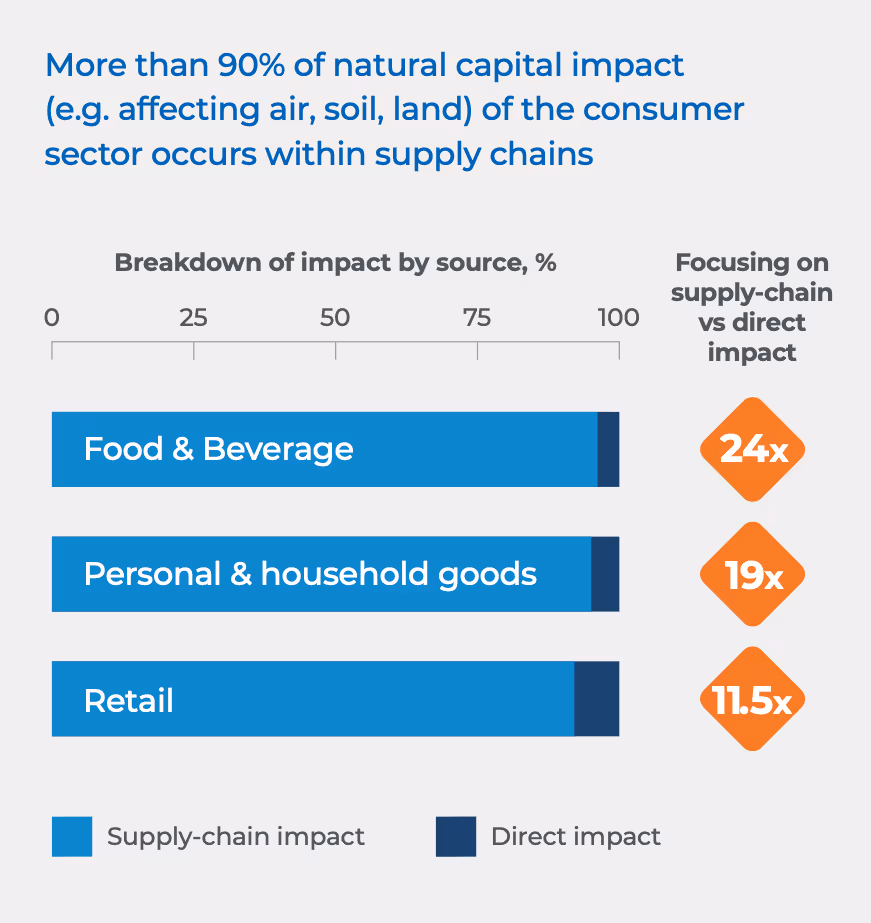 More than 90% of natural capital impact (e.g. affecting air, soil, land) of the consumer sector occurs within supply chains

Breakdown of impact by source, %

0 25 50 75 100

Focusing on supply-chain vs direct impact

Food & Beverage

24x

Personal & household goods

19x

Retail

11.5x

Supply-chain impact

Direct impact